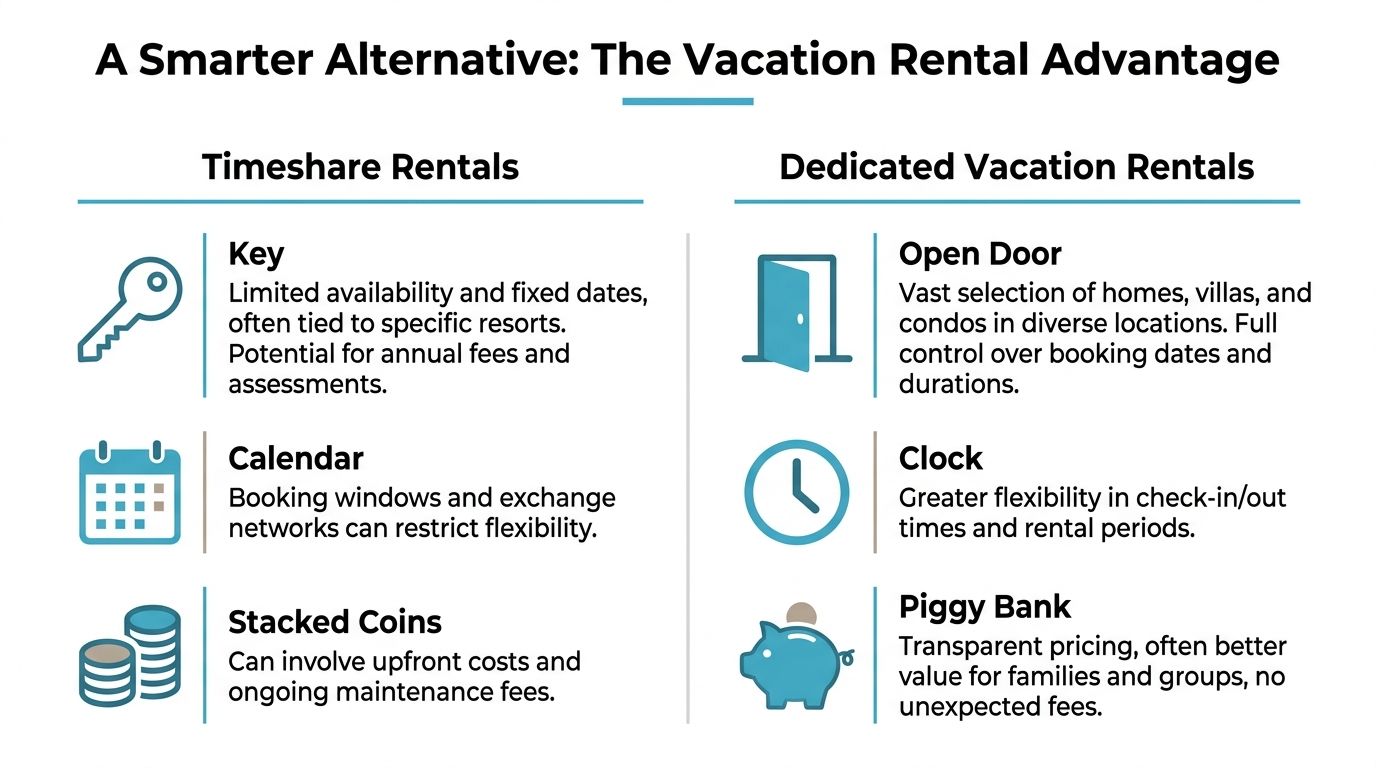 A Smarter Alternative: The Vacation Rental Advantage

Timeshare Rentals

Key
Limited availability and fixed dates, often tied to specific resorts. Potential for annual fees and assessments.

Calendar
Booking windows and exchange networks can restrict flexibility.

Stacked Coins
Can involve upfront costs and ongoing maintenance fees.

Dedicated Vacation Rentals

Open Door
Vast selection of homes, villas, and condos in diverse locations. Full control over booking dates and durations.

Clock
Greater flexibility in check-in/out times and rental periods.

Piggy Bank
Transparent pricing, often better value for families and groups, no unexpected fees.